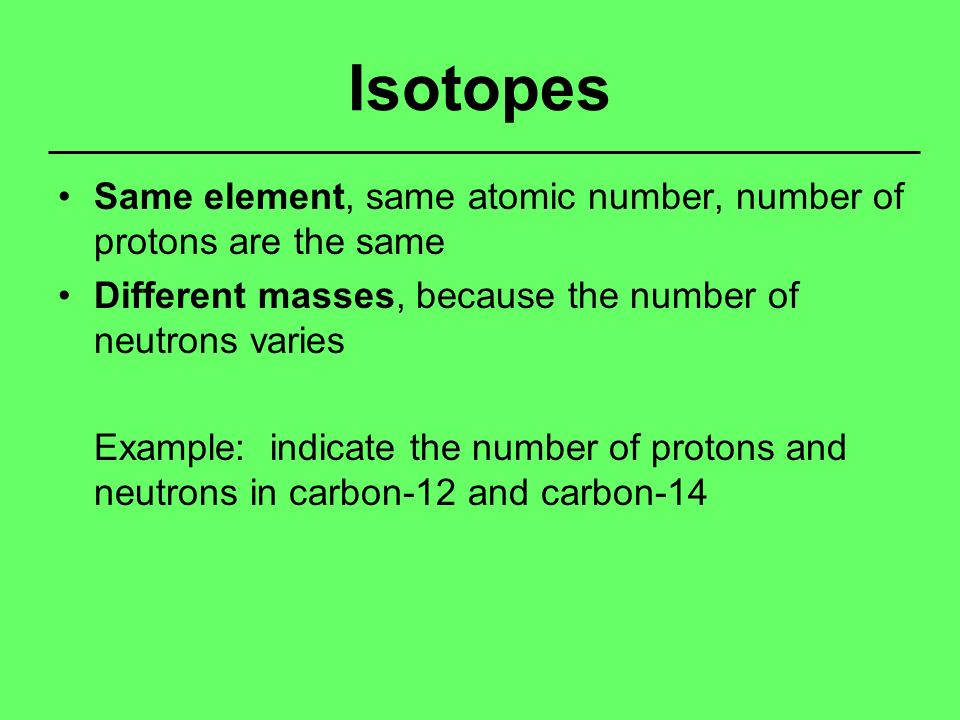 Isotopes

• Same element, same atomic number, number of protons are the same
• Different masses, because the number of neutrons varies

Example: indicate the number of protons and neutrons in carbon-12 and carbon-14